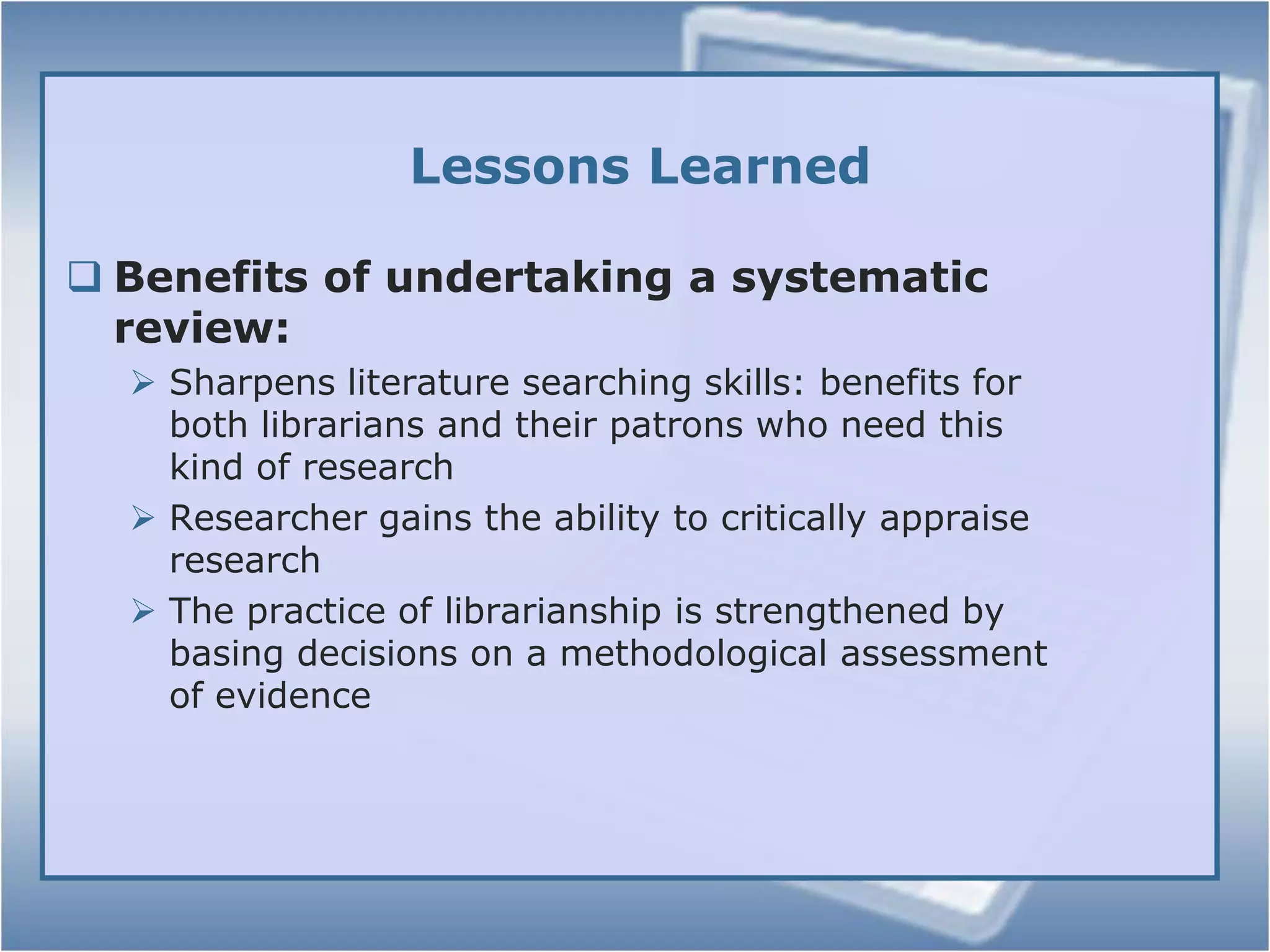 Lessons Learned

❑ Benefits of undertaking a systematic review:

➢ Sharpens literature searching skills: benefits for both librarians and their patrons who need this kind of research

➢ Researcher gains the ability to critically appraise research

➢ The practice of librarianship is strengthened by basing decisions on a methodological assessment of evidence